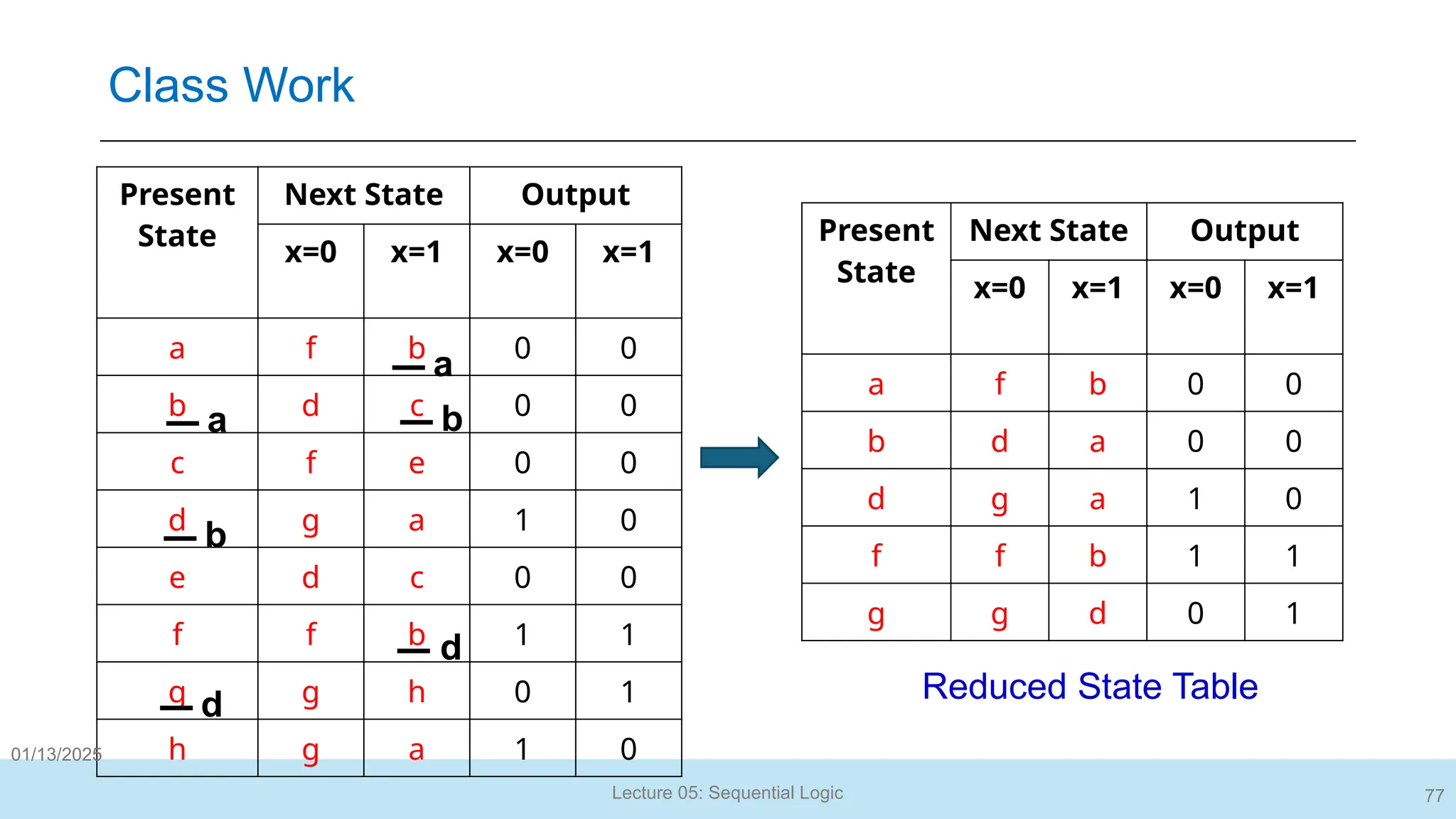 Class Work

| Present State | Next State x=0 | Next State x=1 | Output x=0 | Output x=1 |
|---|---|---|---|---|
| a | f | b a | 0 | 0 |
| b a | d | c b | 0 | 0 |
| c | f | e | 0 | 0 |
| d b | g | a | 1 | 0 |
| e | d | c | 0 | 0 |
| f | f | b d | 1 | 1 |
| g d | g | h | 0 | 1 |
| h | g | a | 1 | 0 |

| Present State | Next State x=0 | Next State x=1 | Output x=0 | Output x=1 |
|---|---|---|---|---|
| a | f | b | 0 | 0 |
| b | d | a | 0 | 0 |
| d | g | a | 1 | 0 |
| f | f | b | 1 | 1 |
| g | g | d | 0 | 1 |

Reduced State Table

01/13/2025

Lecture 05: Sequential Logic

77